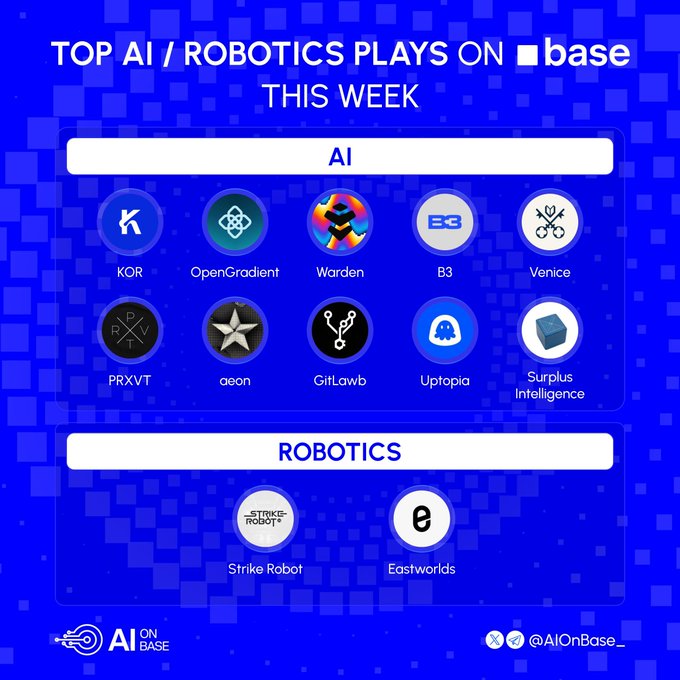 TOP AI / ROBOTICS PLAYS ON base
THIS WEEK

AI

K
KOR

OpenGradient

Warden

B3
B3

Venice

P R V T
PRXVT

aeon

GitLawb

Uptopia

Surplus Intelligence

ROBOTICS

STRIKE ROBOT
Strike Robot

e
Eastworlds

AI ON BASE

@AIOnBase_